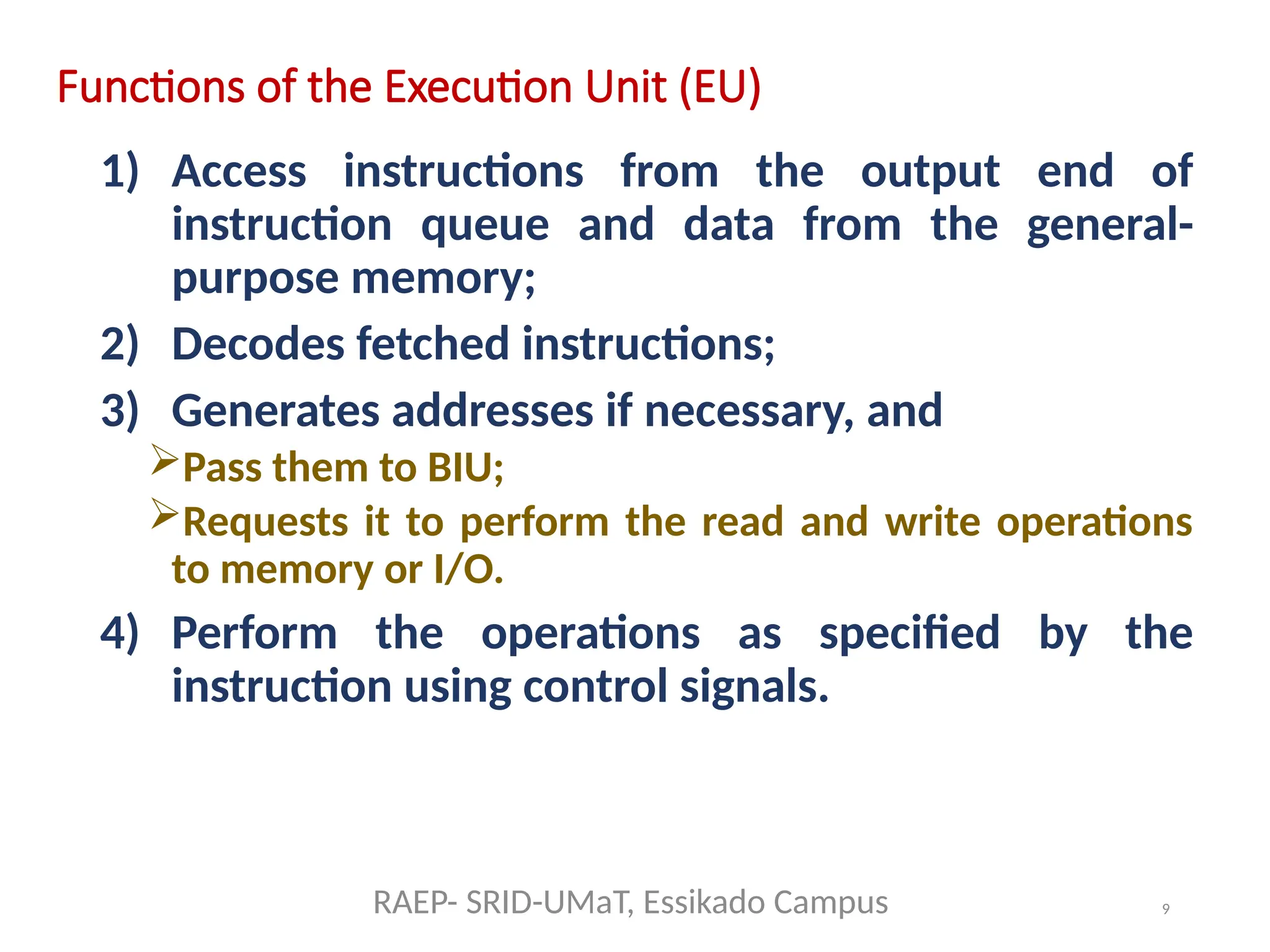 Functions of the Execution Unit (EU)

1) Access instructions from the output end of instruction queue and data from the general-purpose memory;

2) Decodes fetched instructions;

3) Generates addresses if necessary, and

➢Pass them to BIU;

➢Requests it to perform the read and write operations to memory or I/O.

4) Perform the operations as specified by the instruction using control signals.

RAEP- SRID-UMaT, Essikado Campus

9